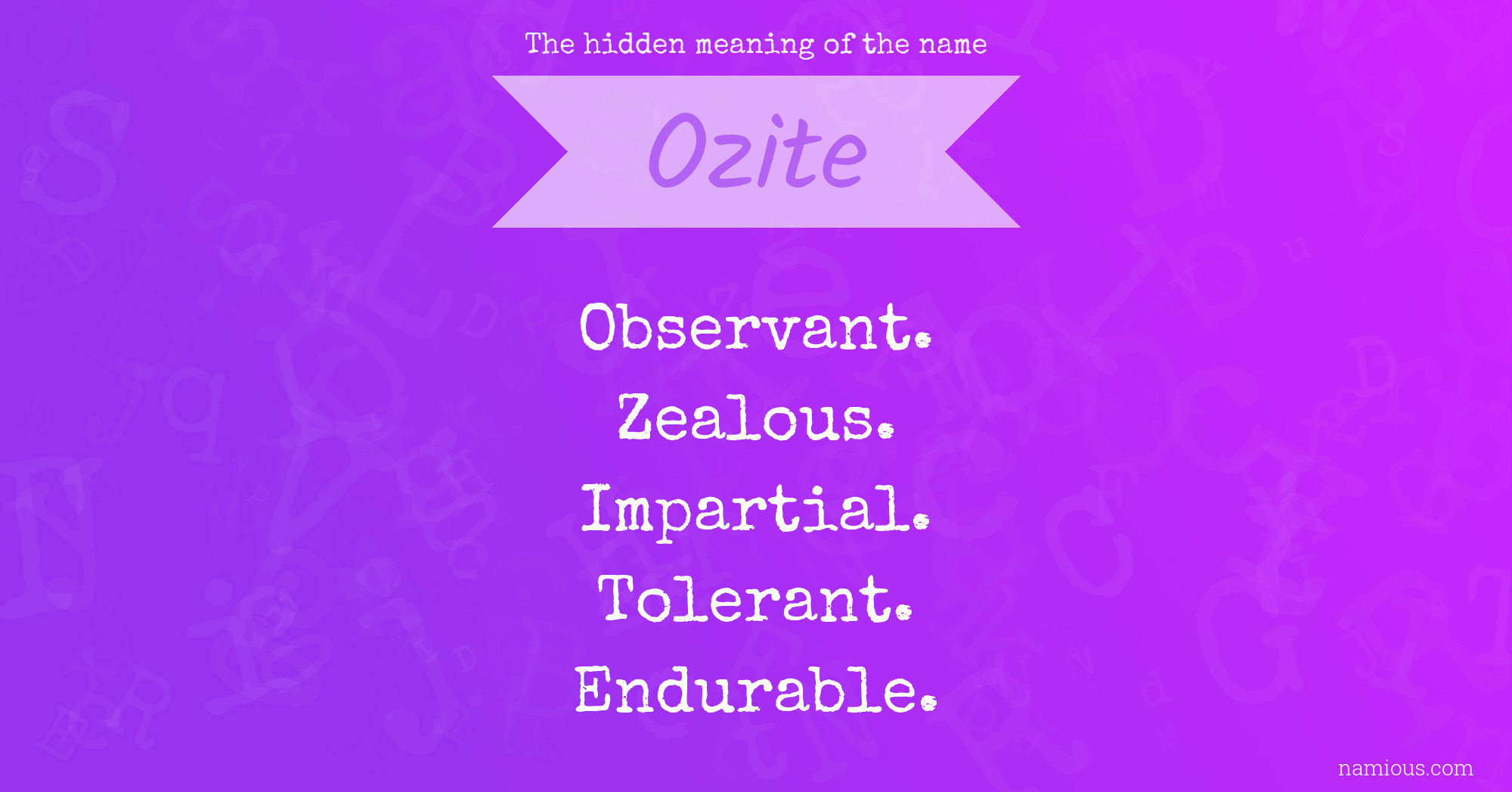 The hidden meaning of the name

Ozite

Observant.
Zealous.
Impartial.
Tolerant.
Endurable.

namious.com